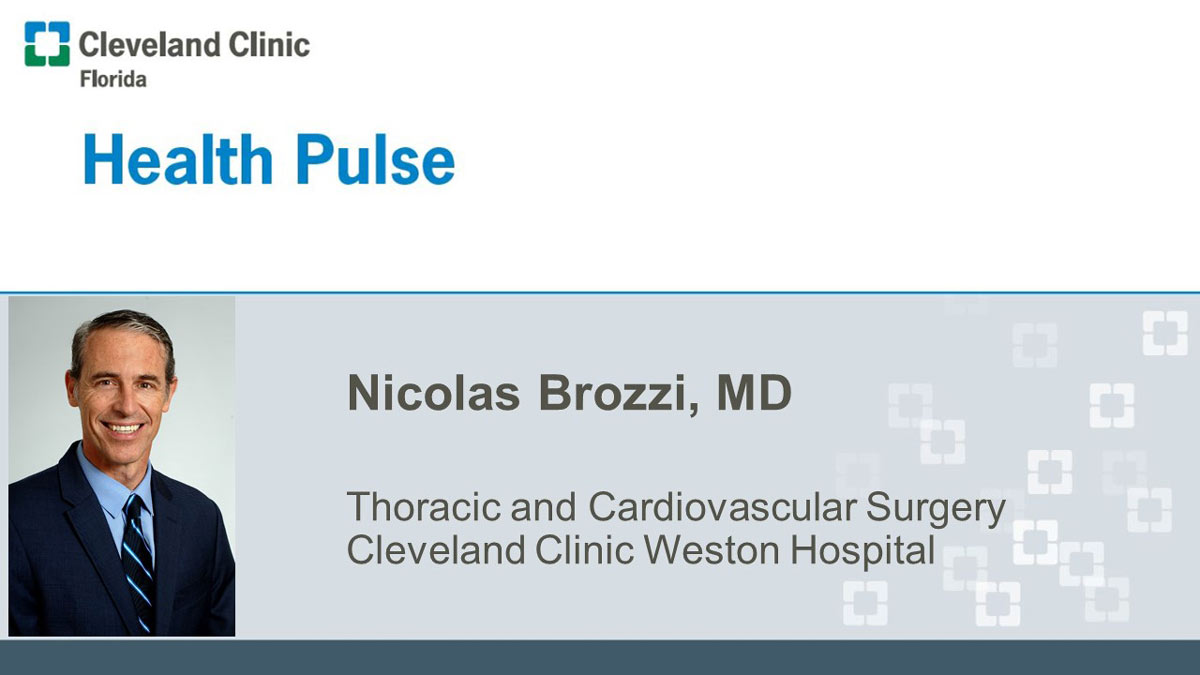 Cleveland Clinic
Florida

Health Pulse

Nicolas Brozzi, MD

Thoracic and Cardiovascular Surgery
Cleveland Clinic Weston Hospital